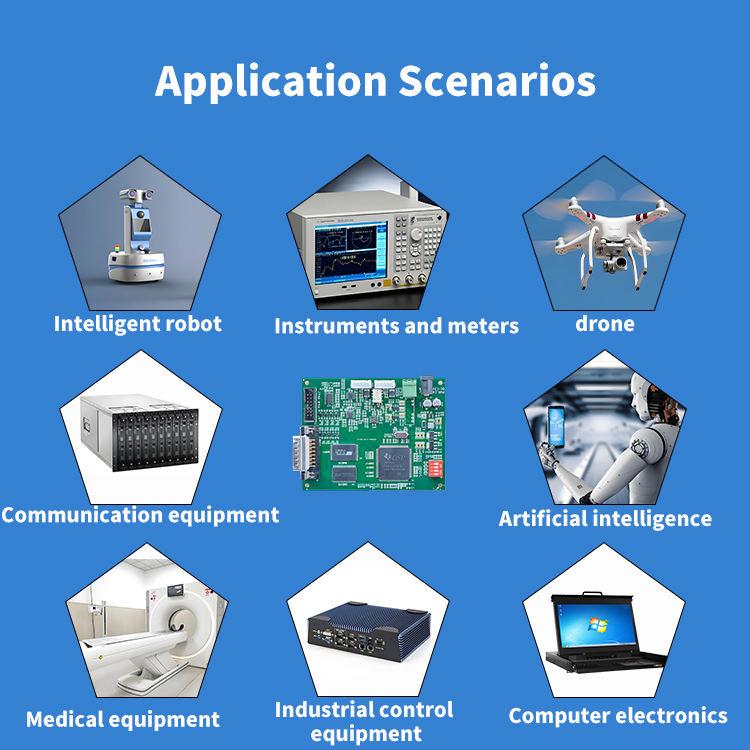 Application Scenarios

Intelligent robot

Instruments and meters

drone

Communication equipment

Artificial intelligence

Medical equipment

Industrial control equipment

Computer electronics